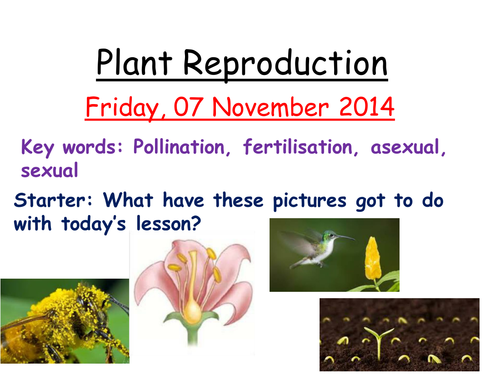 Plant Reproduction

Friday, 07 November 2014

Key words: Pollination, fertilisation, asexual, sexual

Starter: What have these pictures got to do with today's lesson?